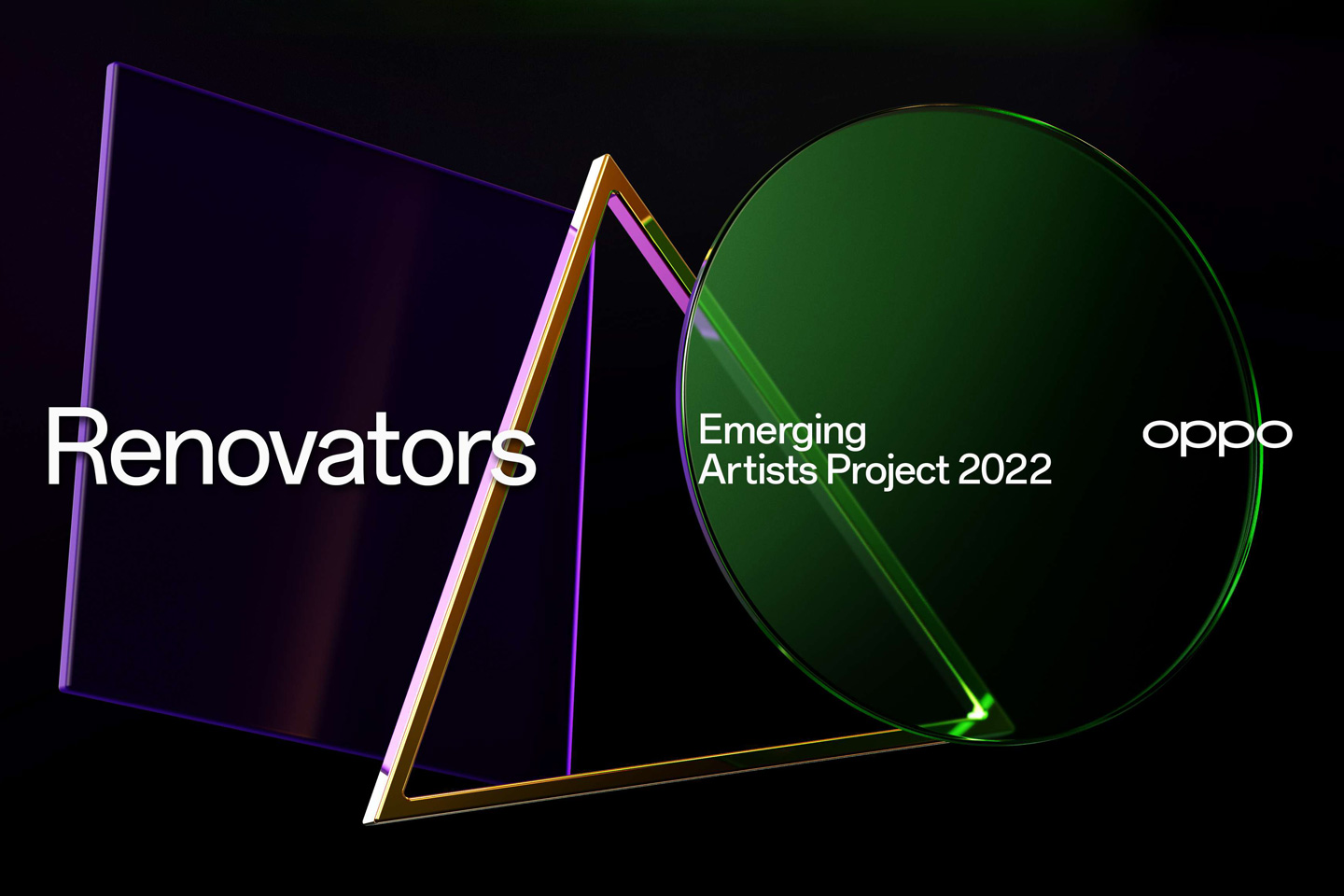 Renovators

Emerging
Artists Project 2022

oppo